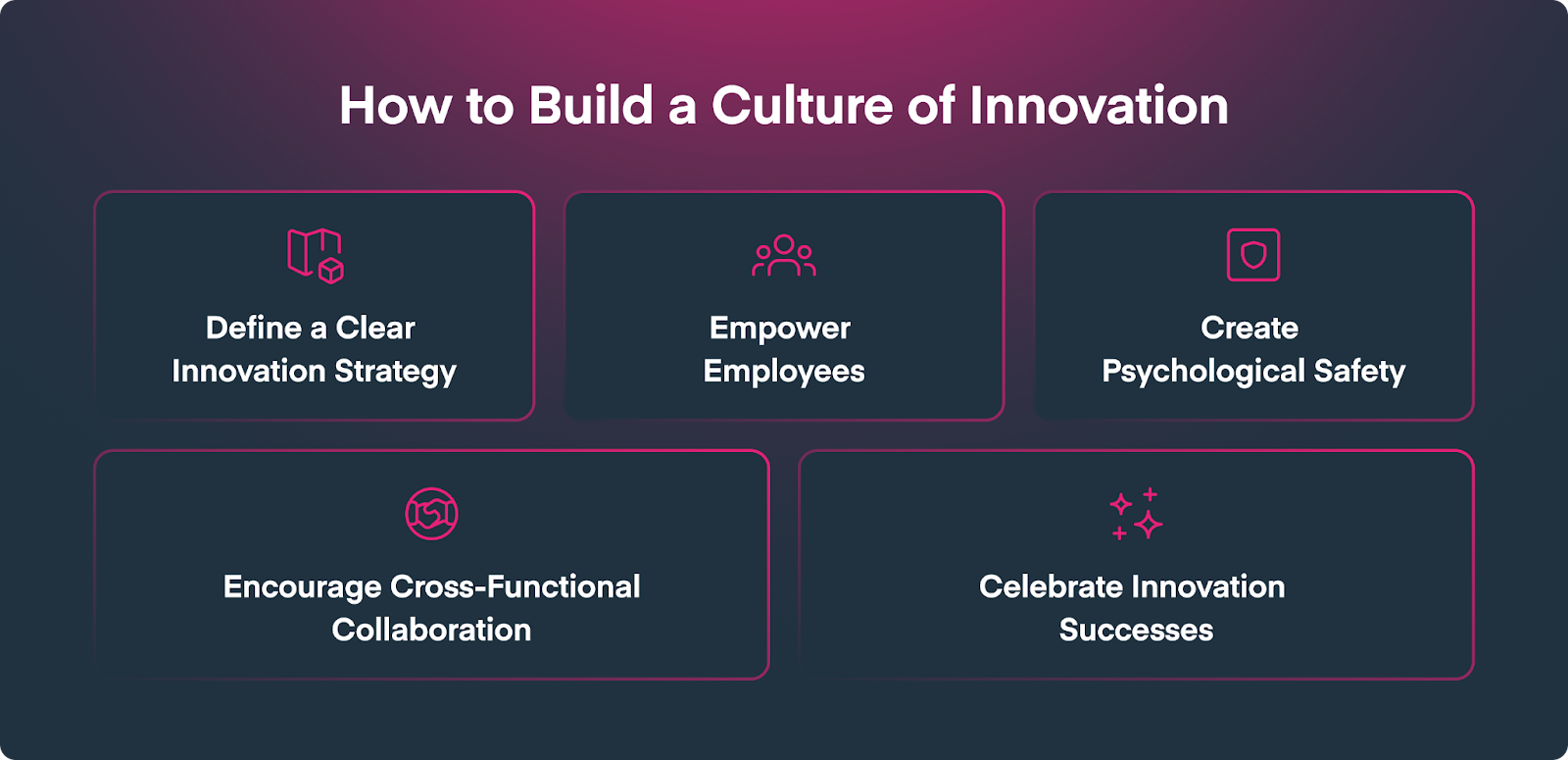 How to Build a Culture of Innovation

Define a Clear Innovation Strategy

Empower Employees

Create Psychological Safety

Encourage Cross-Functional Collaboration

Celebrate Innovation Successes